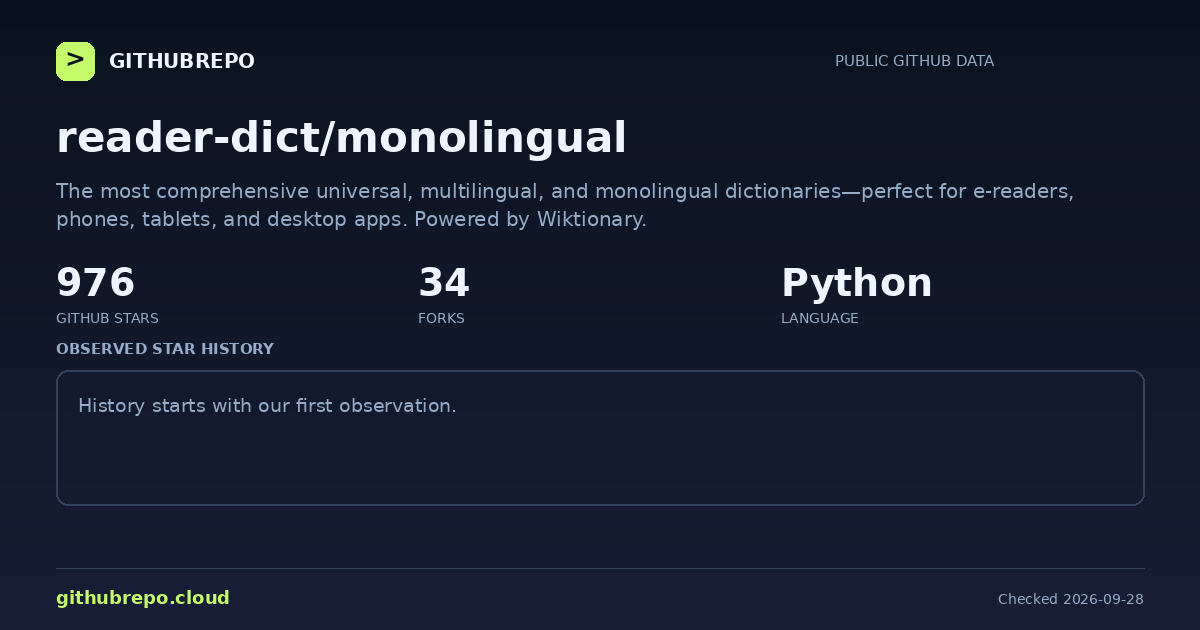 >
GITHUBREPO

PUBLIC GITHUB DATA

reader-dict/monolingual

The most comprehensive universal, multilingual, and monolingual dictionaries—perfect for e-readers, phones, tablets, and desktop apps. Powered by Wiktionary.

976
GITHUB STARS

34
FORKS

Python
LANGUAGE

OBSERVED STAR HISTORY

History starts with our first observation.

githubrepo.cloud

Checked 2026-09-28